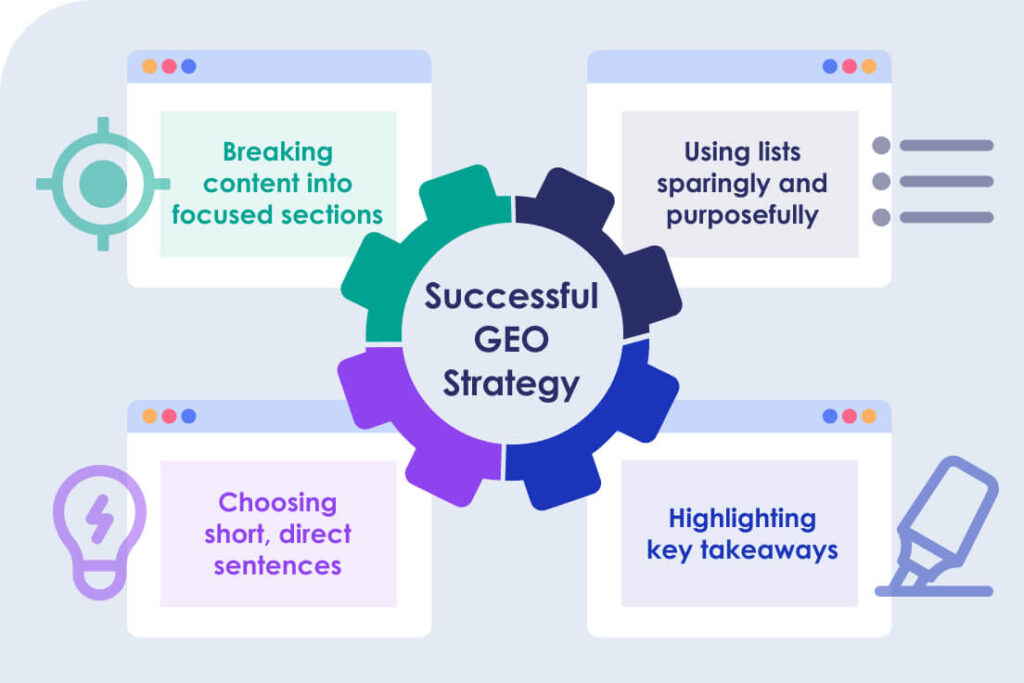 Breaking content into focused sections

Using lists sparingly and purposefully

Successful GEO Strategy

Choosing short, direct sentences

Highlighting key takeaways